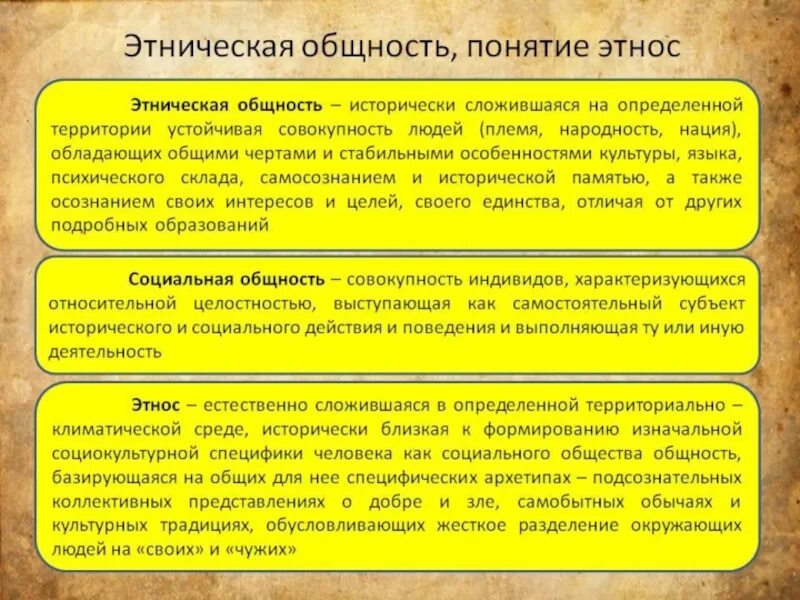 Этническая общность, понятие этнос

Этническая общность – исторически сложившаяся на определенной территории устойчивая совокупность людей (племя, народность, нация), обладающих общими чертами и стабильными особенностями культуры, языка, психического склада, самосознанием и исторической памятью, а также осознанием своих интересов и целей, своего единства, отличая от других подробных образований

Социальная общность – совокупность индивидов, характеризующихся относительной целостностью, выступающая как самостоятельный субъект исторического и социального действия и поведения и выполняющая ту или иную деятельность

Этнос – естественно сложившаяся в определенной территориально – климатической среде, исторически близкая к формированию изначальной социокультурной специфики человека как социального общества общность, базирующаяся на общих для нее специфических архетипах – подсознательных коллективных представлениях о добре и зле, самобытных обычаях и культурных традициях, обусловливающих жесткое разделение окружающих людей на «своих» и «чужих»